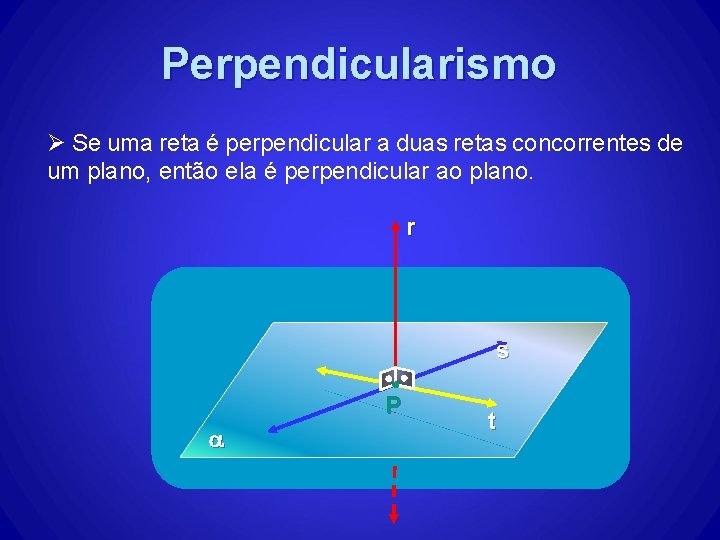 Perpendicularismo

➢ Se uma reta é perpendicular a duas retas concorrentes de um plano, então ela é perpendicular ao plano.

r

s

P

t

α